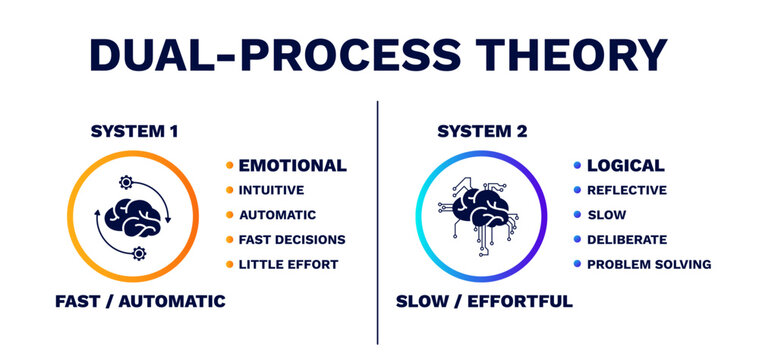 DUAL-PROCESS THEORY

SYSTEM 1

- EMOTIONAL
- INTUITIVE
- AUTOMATIC
- FAST DECISIONS
- LITTLE EFFORT

FAST / AUTOMATIC

SYSTEM 2

- LOGICAL
- REFLECTIVE
- SLOW
- DELIBERATE
- PROBLEM SOLVING

SLOW / EFFORTFUL